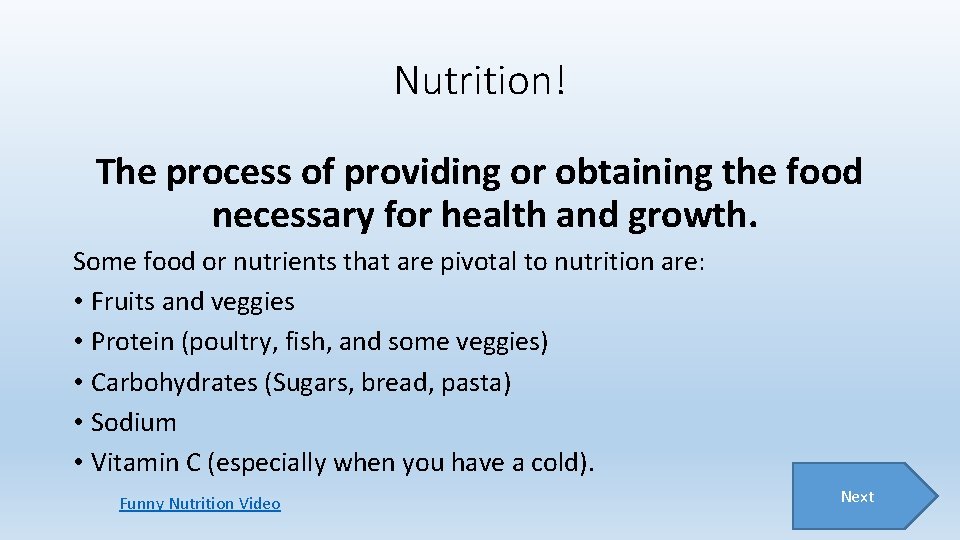 Nutrition!

The process of providing or obtaining the food necessary for health and growth.

Some food or nutrients that are pivotal to nutrition are:
• Fruits and veggies
• Protein (poultry, fish, and some veggies)
• Carbohydrates (Sugars, bread, pasta)
• Sodium
• Vitamin C (especially when you have a cold).

Funny Nutrition Video

Next